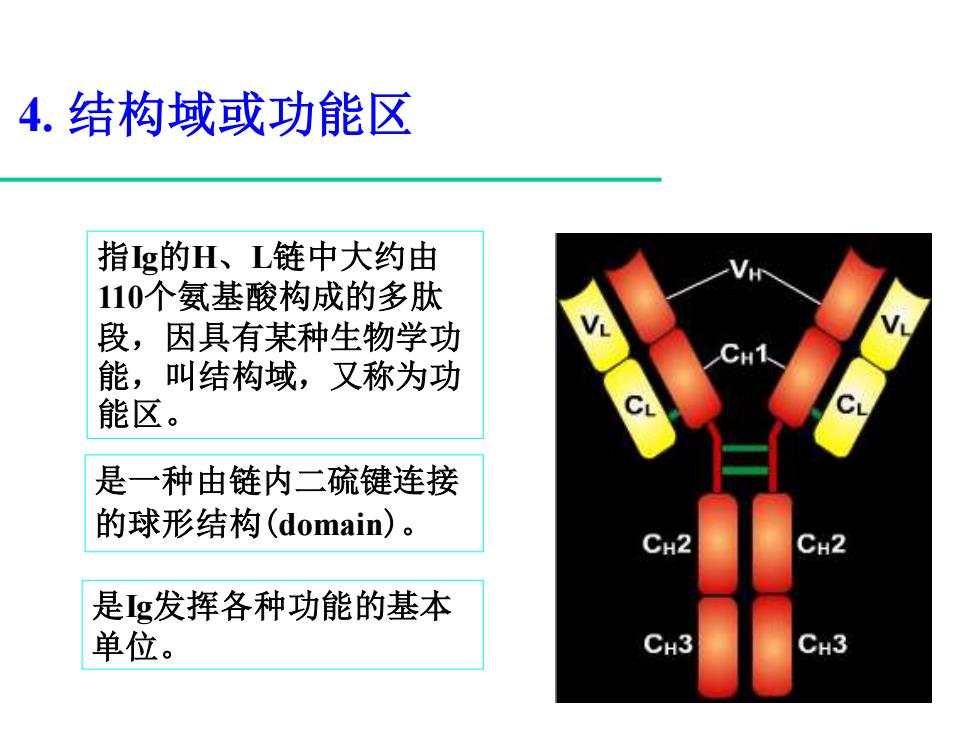 4. 结构域或功能区

指Ig的H、L链中大约由110个氨基酸构成的多肽段，因具有某种生物学功能，叫结构域，又称为功能区。

是一种由链内二硫键连接的球形结构(domain)。

是Ig发挥各种功能的基本单位。

$V_H$

$V_L$

$V_L$

$C_H1$

$C_L$

$C_L$

$C_H2$

$C_H2$

$C_H3$

$C_H3$